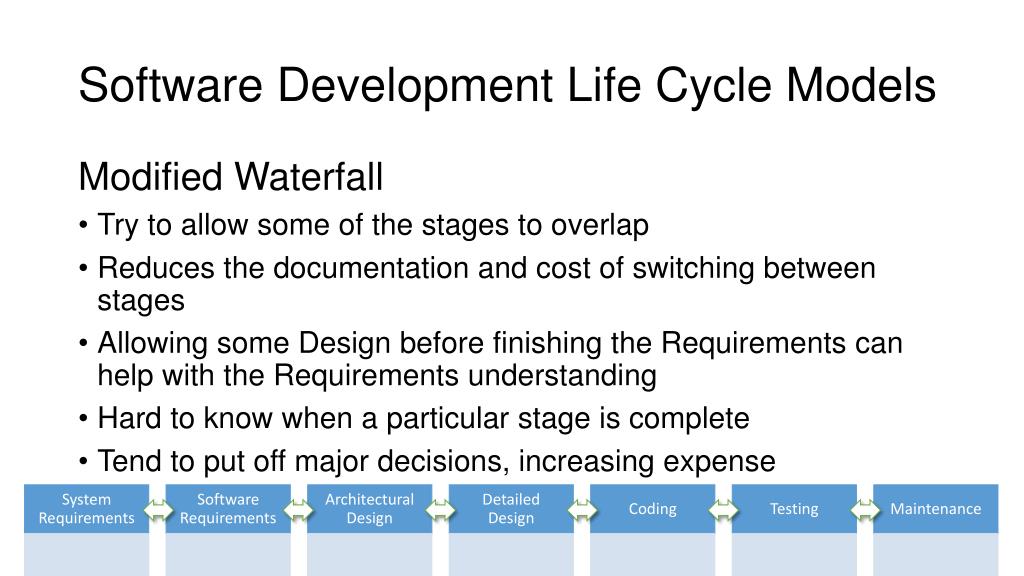 Software Development Life Cycle Models

Modified Waterfall

• Try to allow some of the stages to overlap

• Reduces the documentation and cost of switching between stages

• Allowing some Design before finishing the Requirements can help with the Requirements understanding

• Hard to know when a particular stage is complete

• Tend to put off major decisions, increasing expense

System Requirements

Software Requirements

Architectural Design

Detailed Design

Coding

Testing

Maintenance